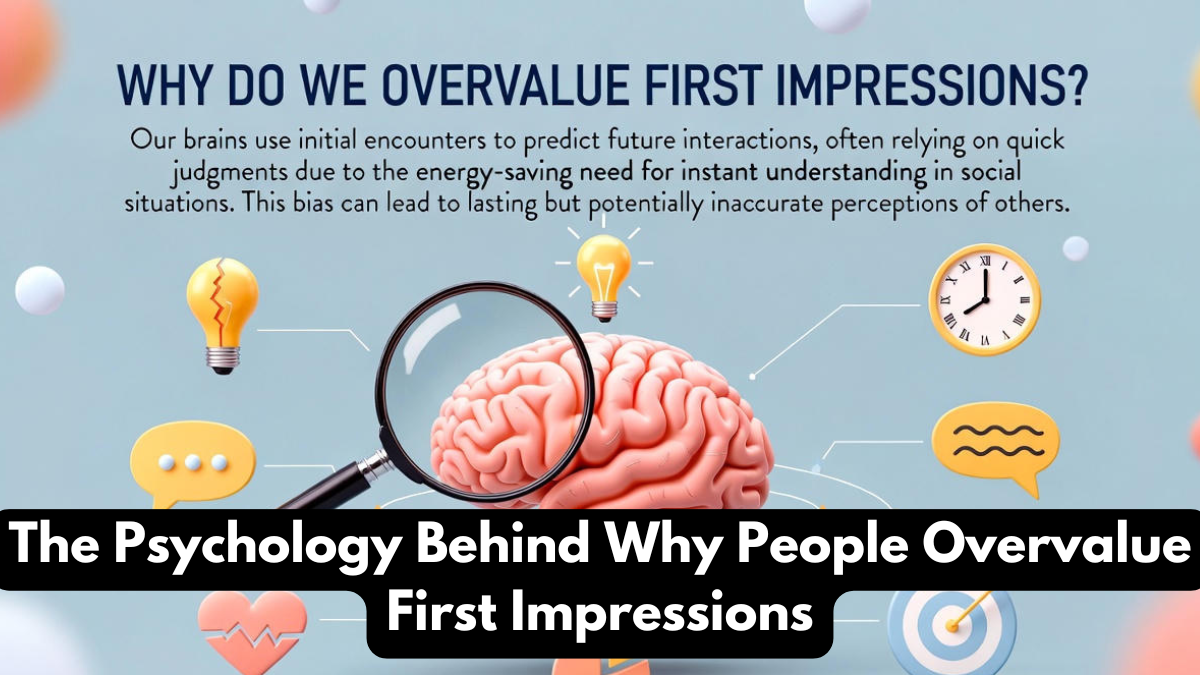 WHY DO WE OVERVALUE FIRST IMPRESSIONS?

Our brains use initial encounters to predict future interactions, often relying on quick judgments due to the energy-saving need for instant understanding in social situations. This bias can lead to lasting but potentially inaccurate perceptions of others.

The Psychology Behind Why People Overvalue First Impressions